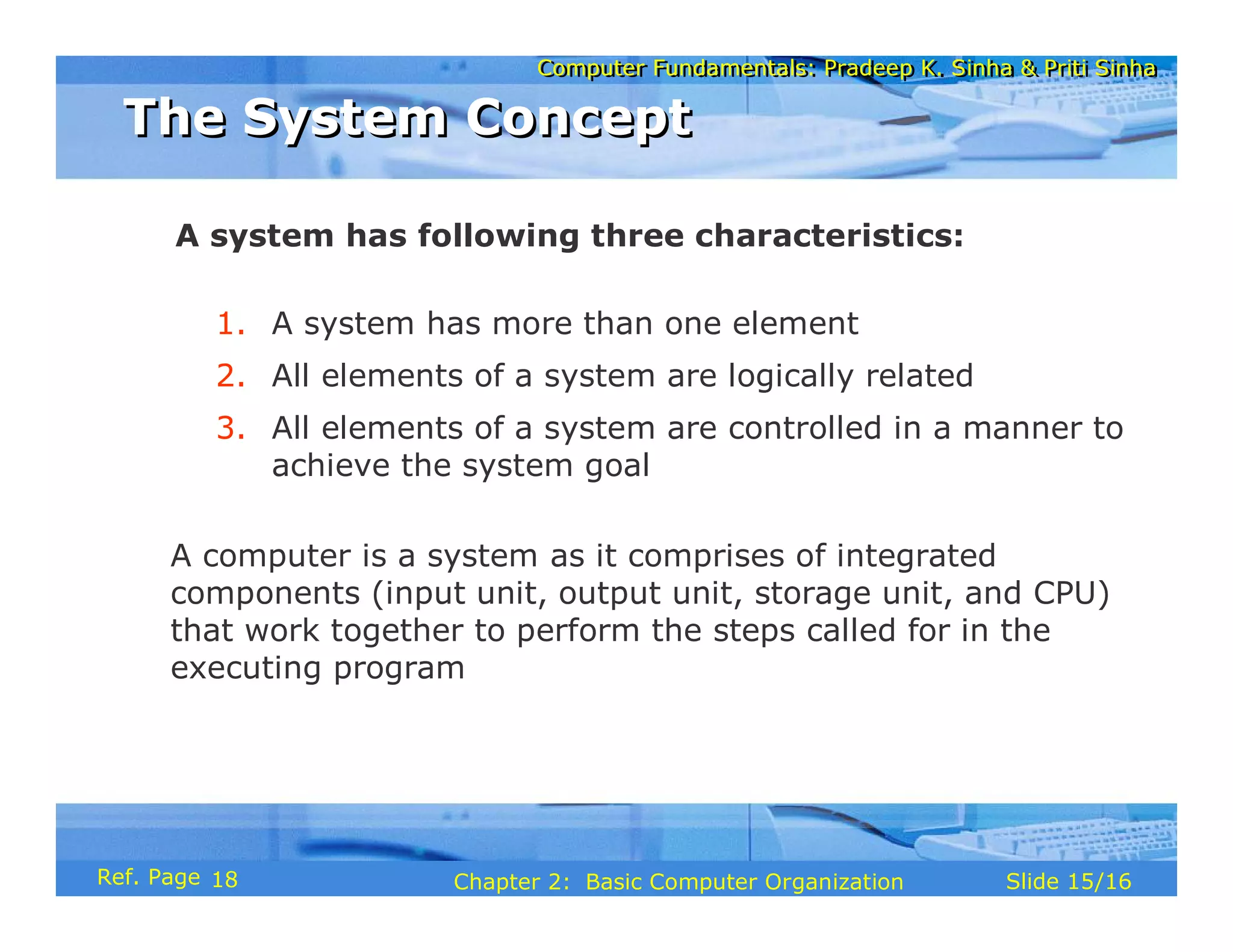 Computer Fundamentals: Pradeep K. Sinha & Priti Sinha

The System Concept

A system has following three characteristics:

1. A system has more than one element
2. All elements of a system are logically related
3. All elements of a system are controlled in a manner to achieve the system goal

A computer is a system as it comprises of integrated components (input unit, output unit, storage unit, and CPU) that work together to perform the steps called for in the executing program

Ref. Page 18 Chapter 2: Basic Computer Organization Slide 15/16